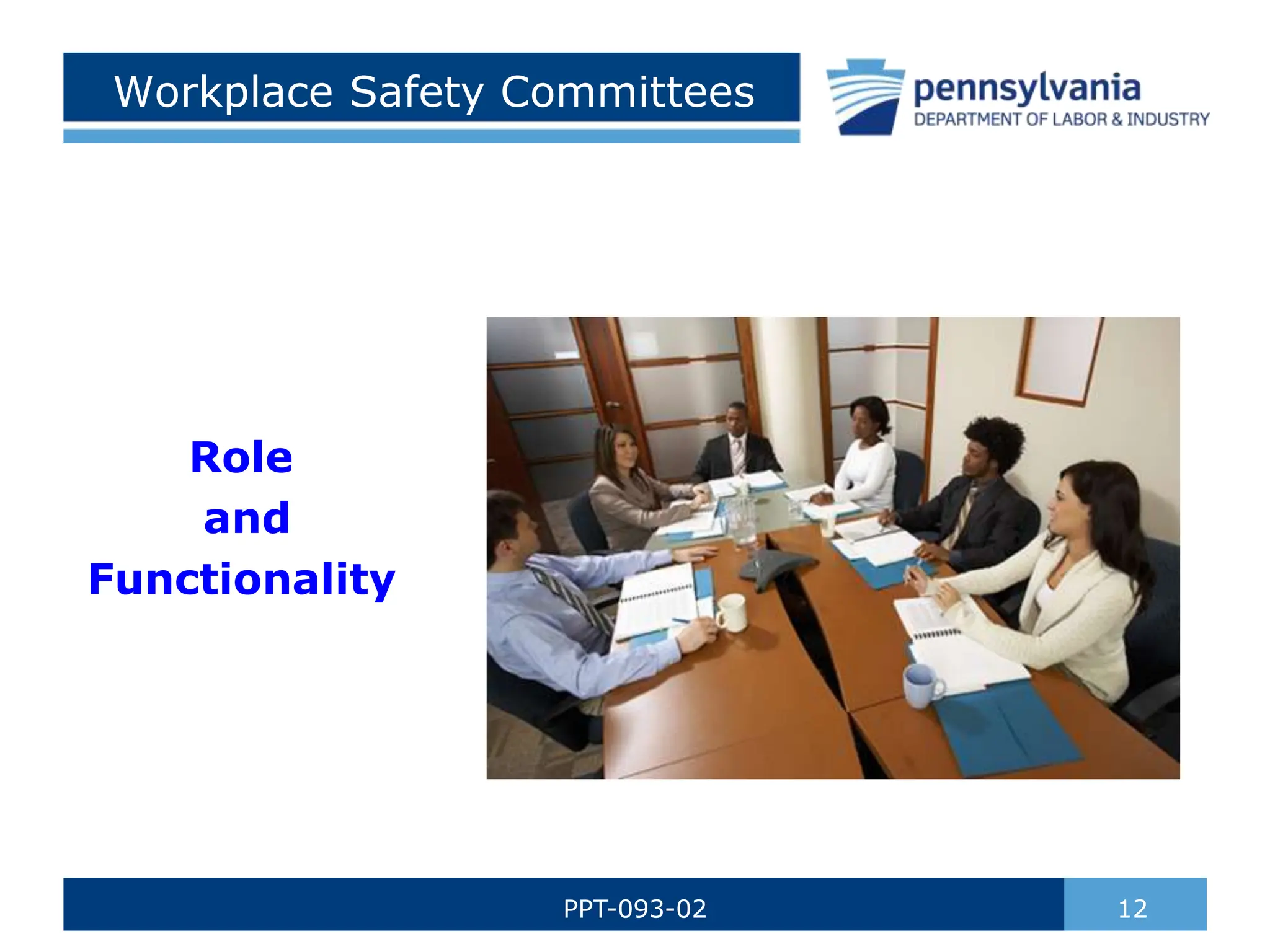 Workplace Safety Committees

pennsylvania
DEPARTMENT OF LABOR & INDUSTRY

Role
and
Functionality

PPT-093-02

12